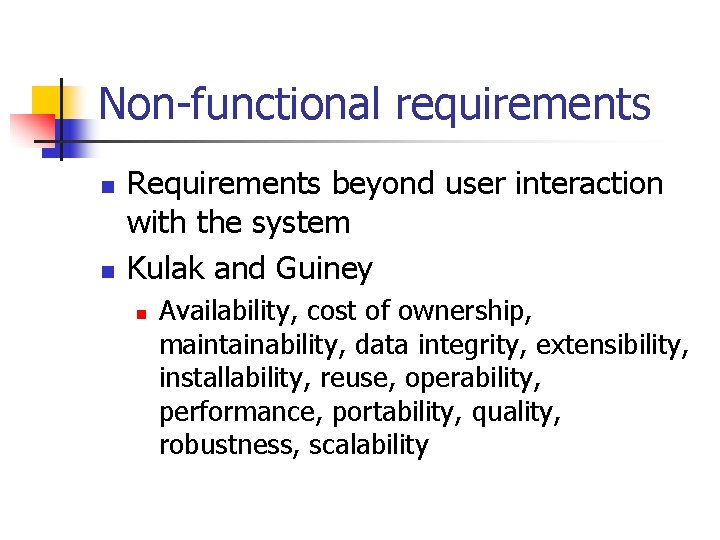 Non-functional requirements

- Requirements beyond user interaction with the system
- Kulak and Guiney
  - Availability, cost of ownership, maintainability, data integrity, extensibility, installability, reuse, operability, performance, portability, quality, robustness, scalability